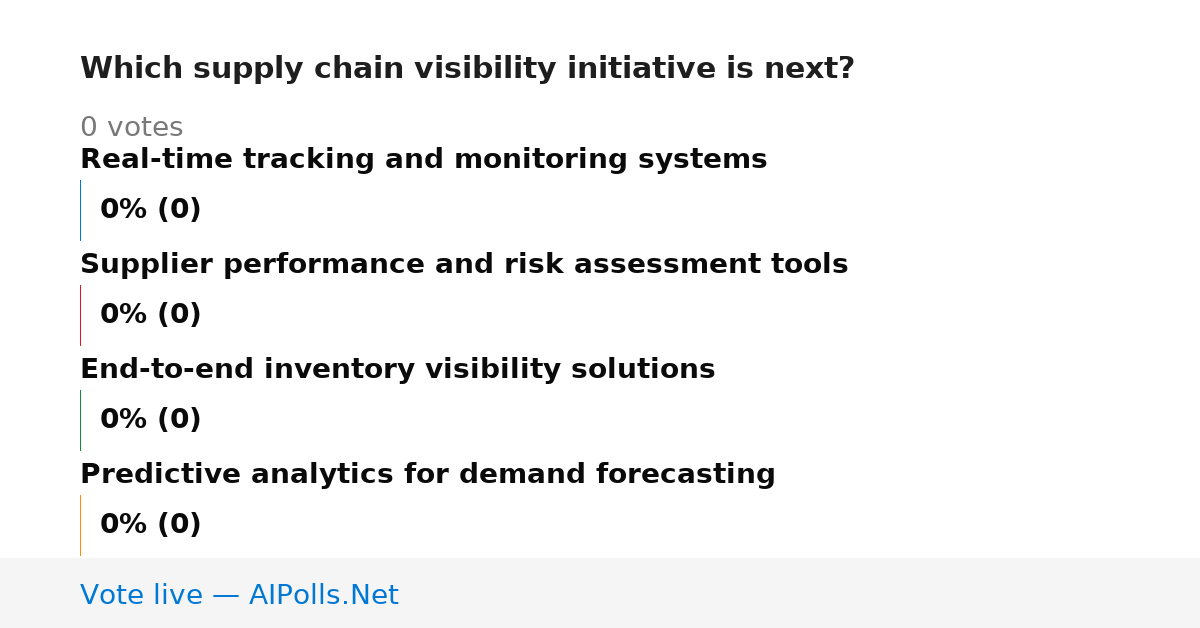 Which supply chain visibility initiative is next?

0 votes

Real-time tracking and monitoring systems

0% (0)

Supplier performance and risk assessment tools

0% (0)

End-to-end inventory visibility solutions

0% (0)

Predictive analytics for demand forecasting

0% (0)

Vote live — AIPolls.Net